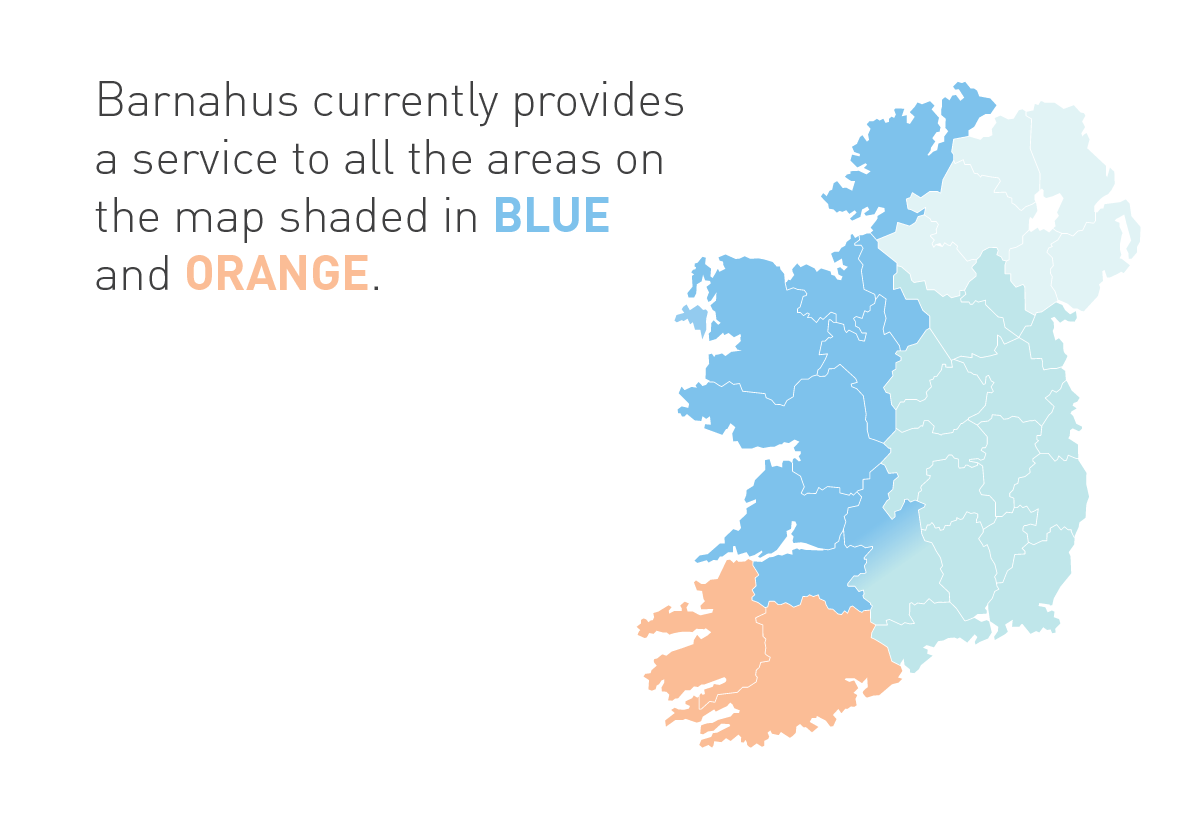 Barnahus currently provides a service to all the areas on the map shaded in BLUE and ORANGE.